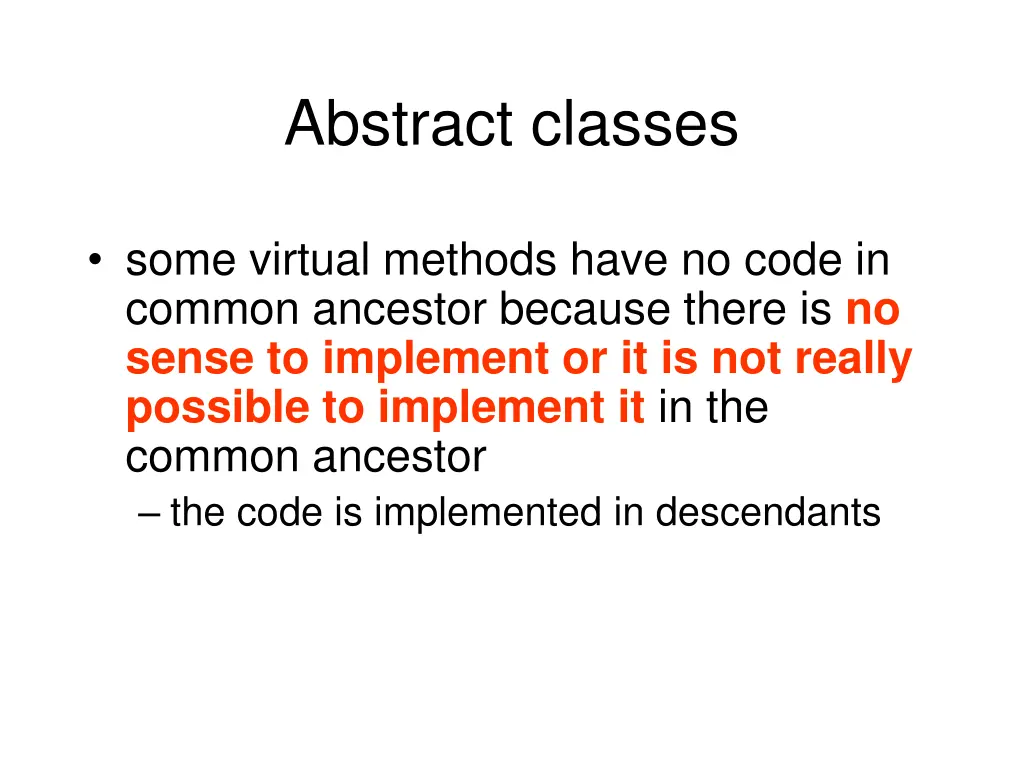 Abstract classes

• some virtual methods have no code in common ancestor because there is no sense to implement or it is not really possible to implement it in the common ancestor
– the code is implemented in descendants